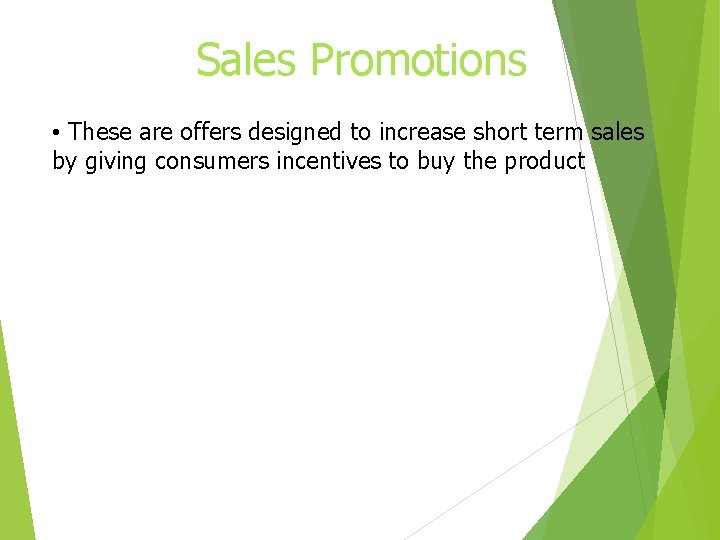 Sales Promotions

• These are offers designed to increase short term sales by giving consumers incentives to buy the product